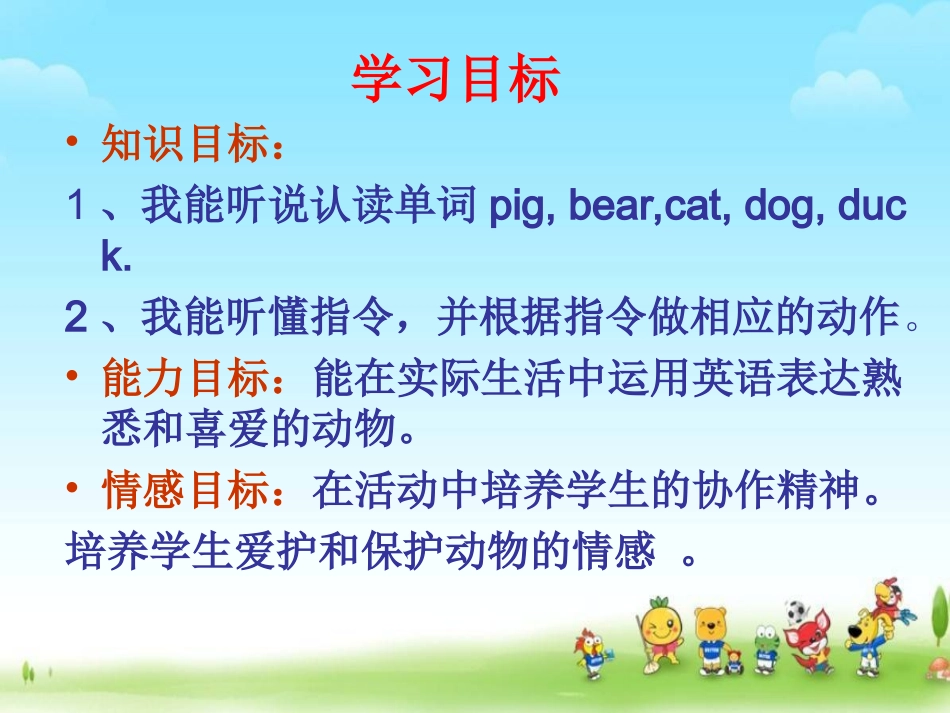 学习目标

• 知识目标：

1、我能听说认读单词 pig, bear,cat, dog, duck.

2、我能听懂指令，并根据指令做相应的动作。

• 能力目标：能在实际生活中运用英语表达熟悉和喜爱的动物。

• 情感目标：在活动中培养学生的协作精神。

培养学生爱护和保护动物的情感 。